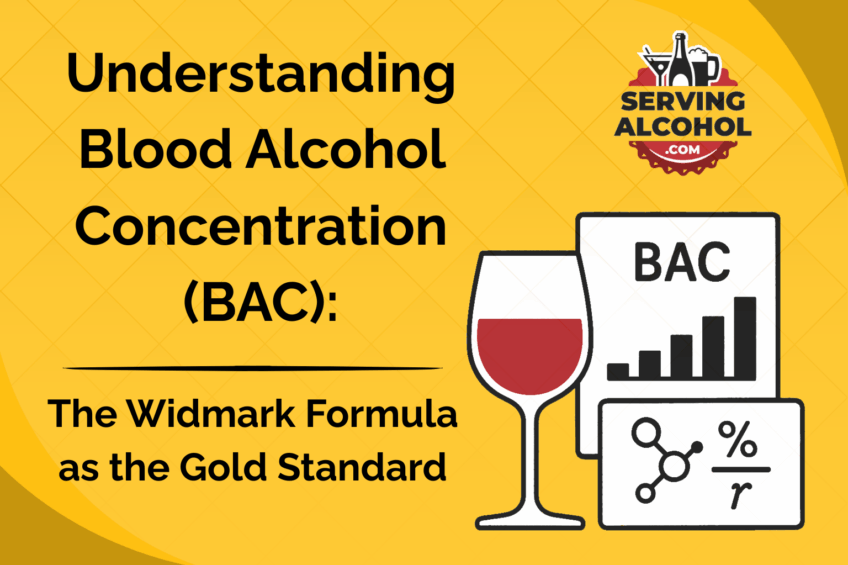 Understanding Blood Alcohol Concentration (BAC):

The Widmark Formula as the Gold Standard

SERVING ALCOHOL .COM

BAC

$\frac{\%}{r}$